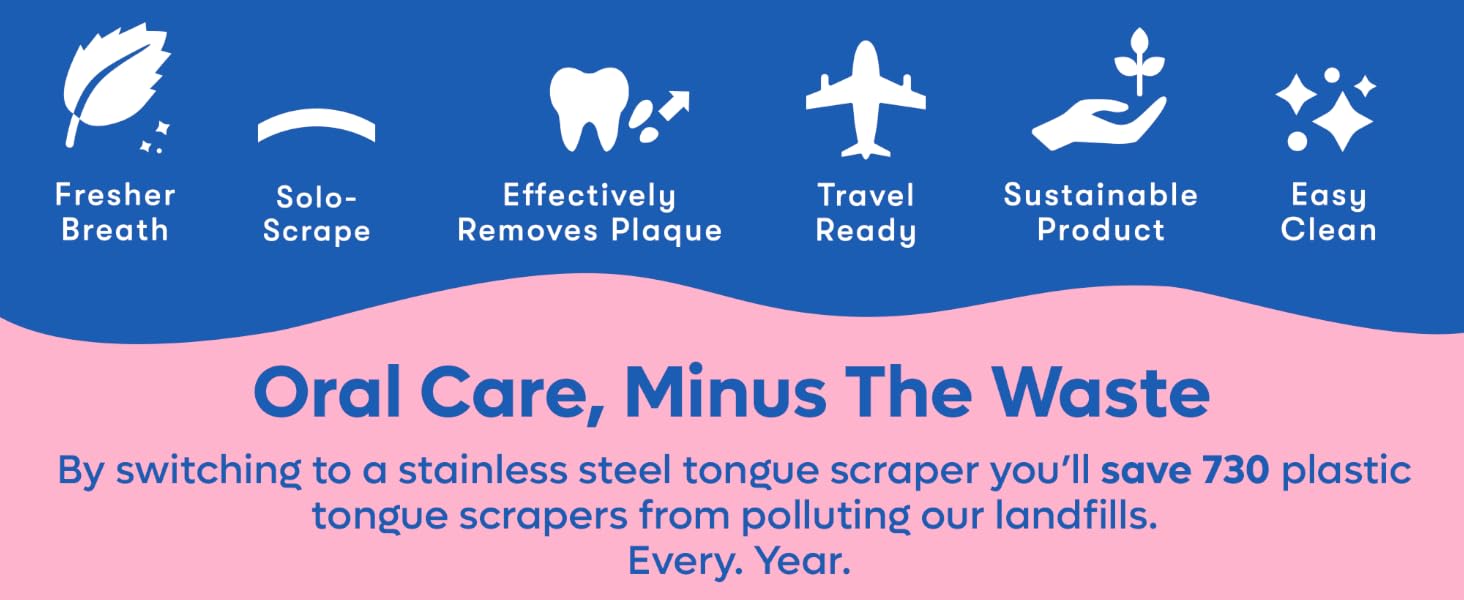 Fresher Breath

Solo-Scrape

Effectively Removes Plaque

Travel Ready

Sustainable Product

Easy Clean

Oral Care, Minus The Waste

By switching to a stainless steel tongue scraper you'll save 730 plastic tongue scrapers from polluting our landfills.
Every. Year.